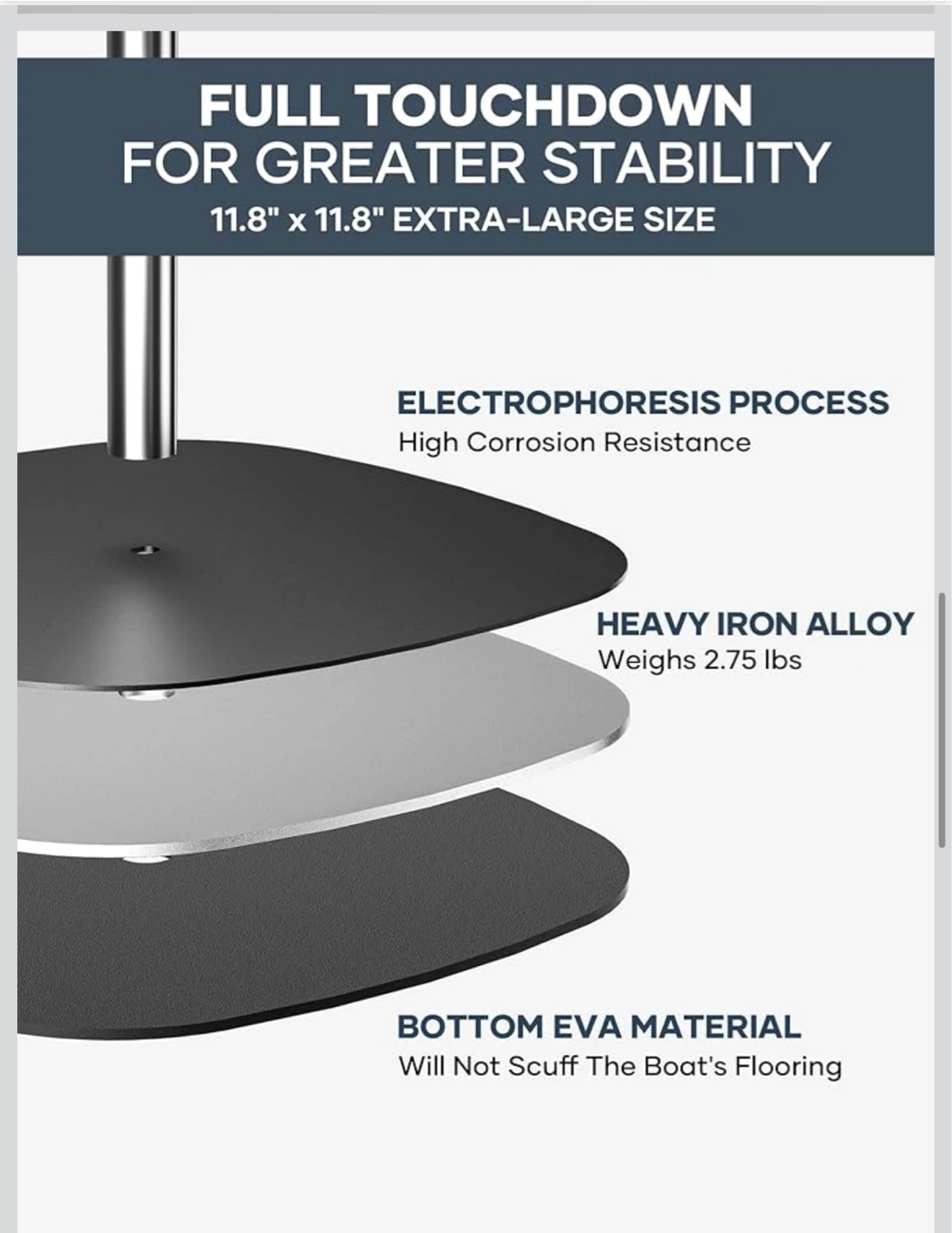 FULL TOUCHDOWN
FOR GREATER STABILITY
11.8" x 11.8" EXTRA-LARGE SIZE

ELECTROPHORESIS PROCESS
High Corrosion Resistance

HEAVY IRON ALLOY
Weighs 2.75 lbs

BOTTOM EVA MATERIAL
Will Not Scuff The Boat's Flooring